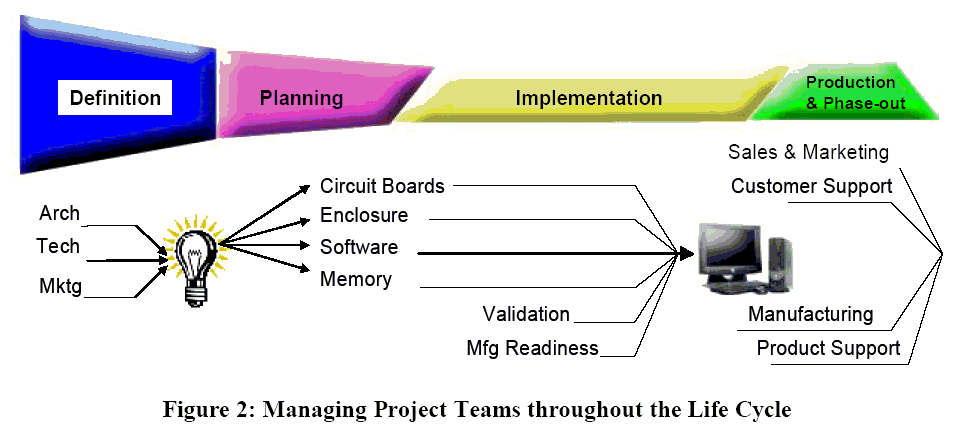 Definition

Planning

Implementation

Production & Phase-out

Arch

Tech

Mktg

Circuit Boards

Enclosure

Software

Memory

Validation

Mfg Readiness

Sales & Marketing

Customer Support

Manufacturing

Product Support

Figure 2: Managing Project Teams throughout the Life Cycle